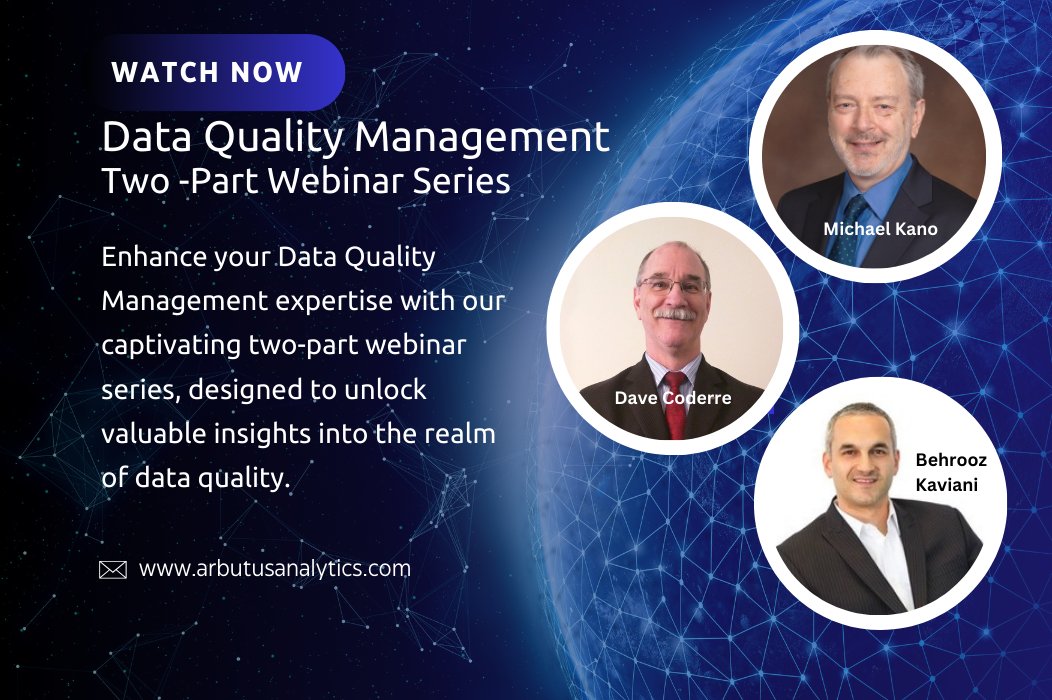 WATCH NOW

Data Quality Management
Two -Part Webinar Series

Enhance your Data Quality Management expertise with our captivating two-part webinar series, designed to unlock valuable insights into the realm of data quality.

www.arbutusanalytics.com

Michael Kano

Dave Coderre

Behrooz Kaviani